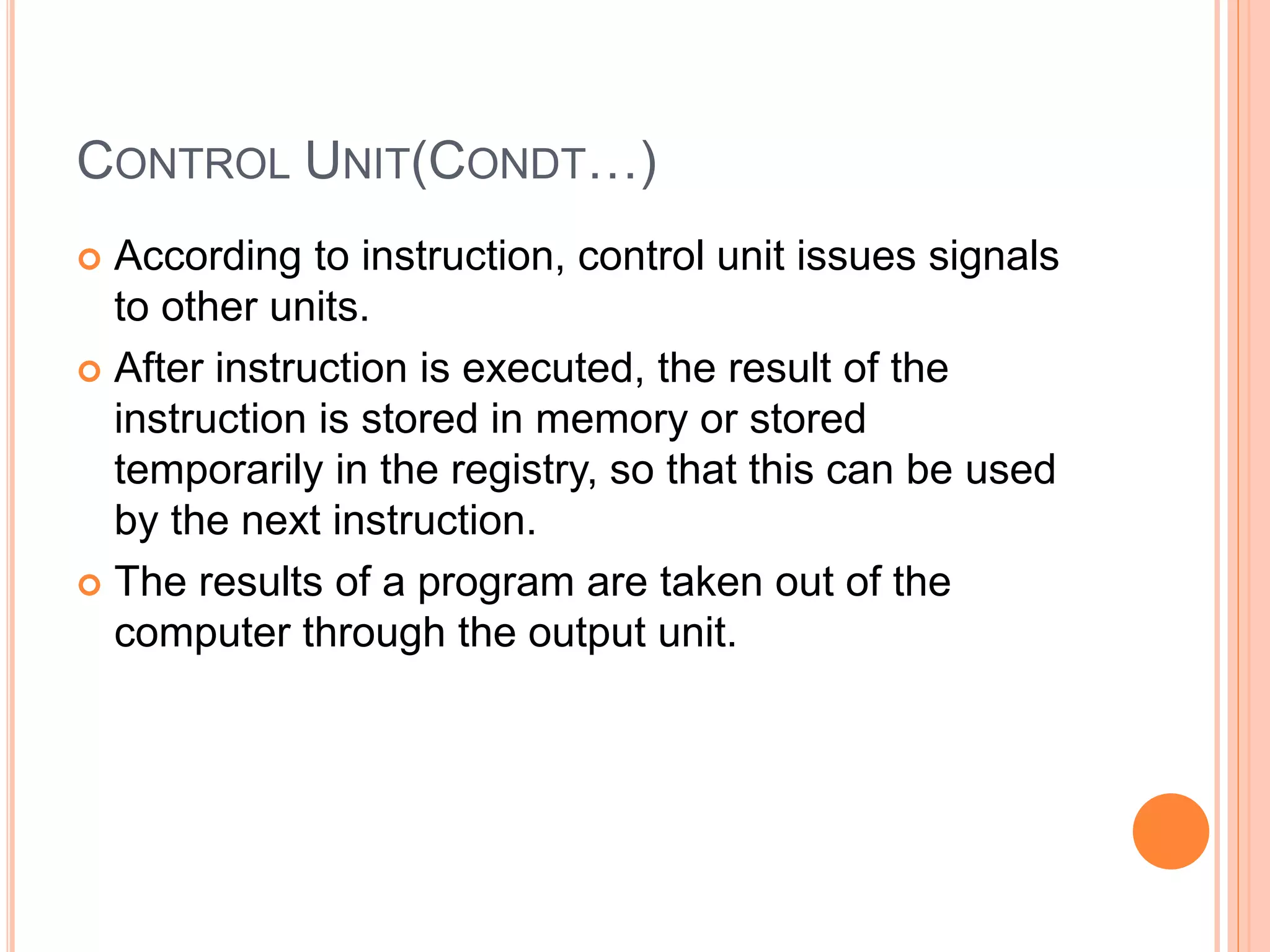 CONTROL UNIT(CONDT…)

According to instruction, control unit issues signals to other units.

After instruction is executed, the result of the instruction is stored in memory or stored temporarily in the registry, so that this can be used by the next instruction.

The results of a program are taken out of the computer through the output unit.